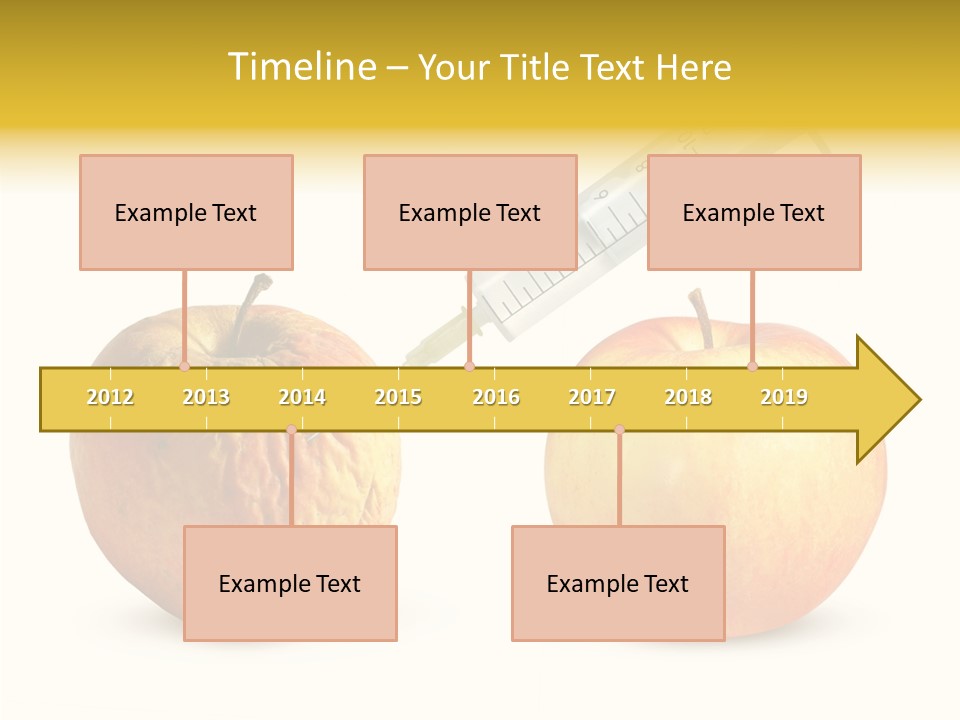 Timeline – Your Title Text Here

Example Text

Example Text

Example Text

2012 2013 2014 2015 2016 2017 2018 2019

Example Text

Example Text